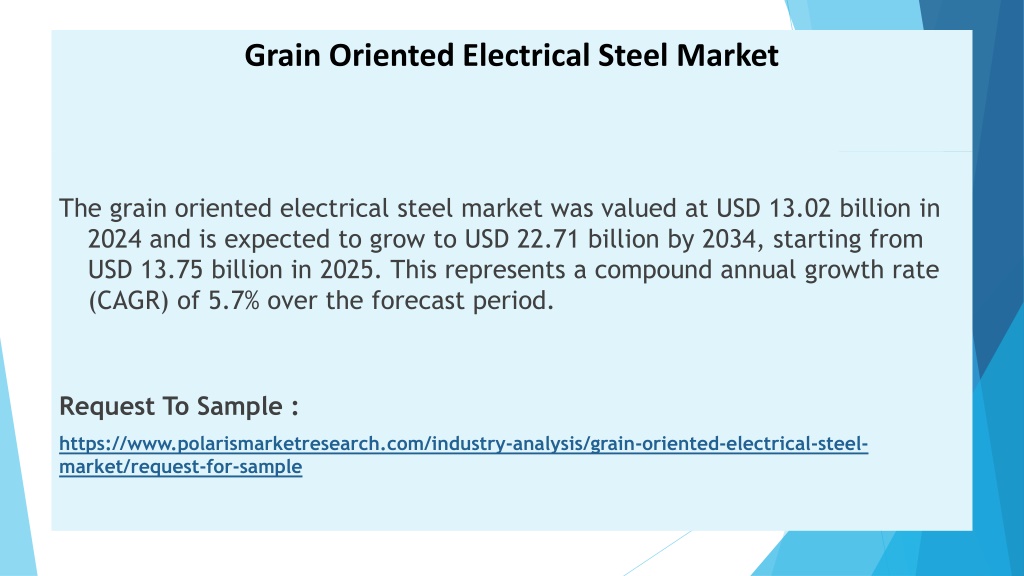 Grain Oriented Electrical Steel Market

The grain oriented electrical steel market was valued at USD 13.02 billion in 2024 and is expected to grow to USD 22.71 billion by 2034, starting from USD 13.75 billion in 2025. This represents a compound annual growth rate (CAGR) of 5.7% over the forecast period.

Request To Sample :

https://www.polarismarketresearch.com/industry-analysis/grain-oriented-electrical-steel-market/request-for-sample